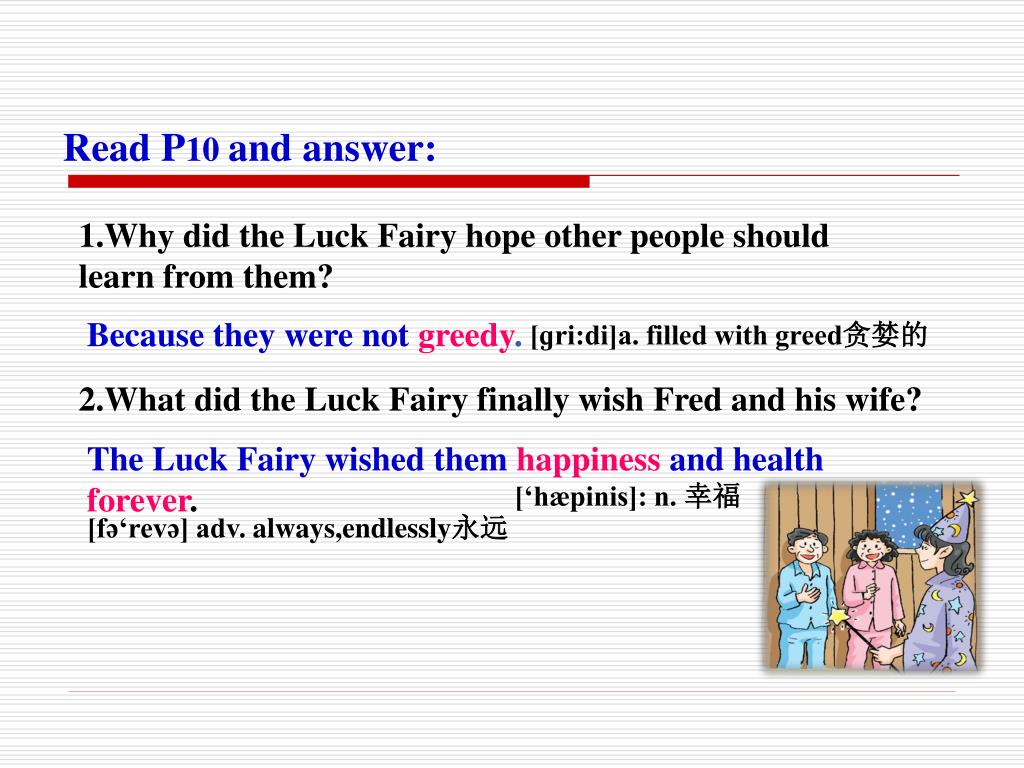 Read P10 and answer:

1.Why did the Luck Fairy hope other people should learn from them?

Because they were not greedy. [gri:di]a. filled with greed贪婪的

2.What did the Luck Fairy finally wish Fred and his wife?

The Luck Fairy wished them happiness and health forever. [‘hæpinis]: n. 幸福

[fə‘revə] adv. always,endlessly永远